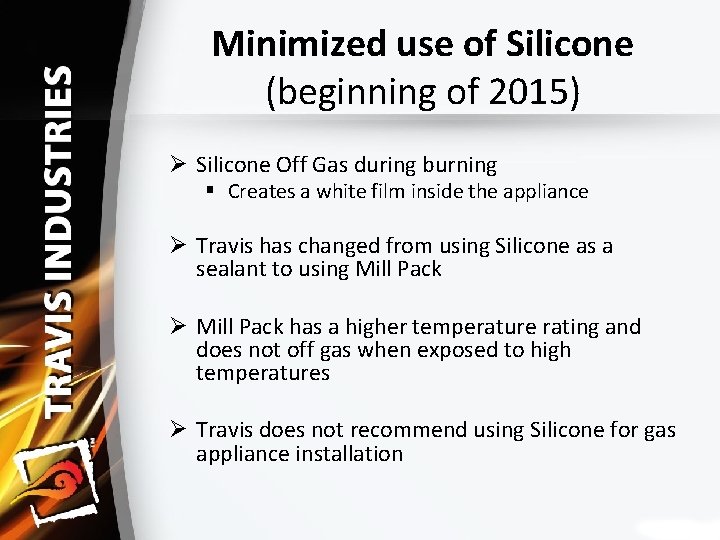 TRAVIS INDUSTRIES

Minimized use of Silicone (beginning of 2015)

➢ Silicone Off Gas during burning
▪ Creates a white film inside the appliance

➢ Travis has changed from using Silicone as a sealant to using Mill Pack

➢ Mill Pack has a higher temperature rating and does not off gas when exposed to high temperatures

➢ Travis does not recommend using Silicone for gas appliance installation